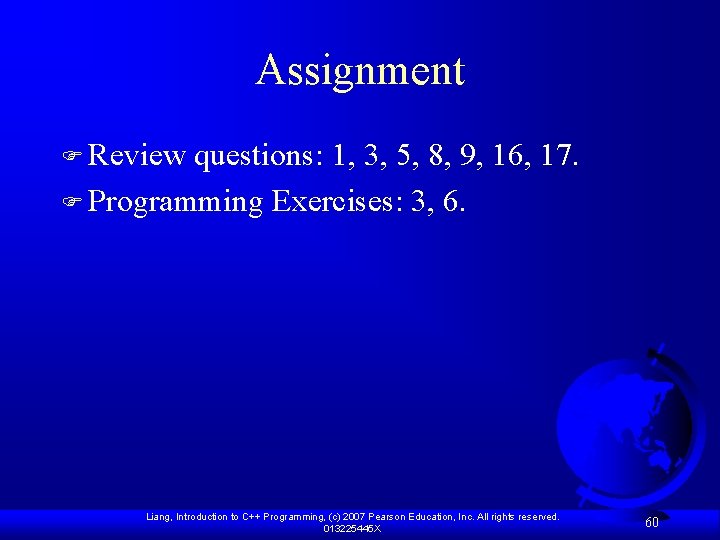 Assignment

Review questions: 1, 3, 5, 8, 9, 16, 17.

Programming Exercises: 3, 6.

Liang, Introduction to C++ Programming, (c) 2007 Pearson Education, Inc. All rights reserved. 013225445X

60